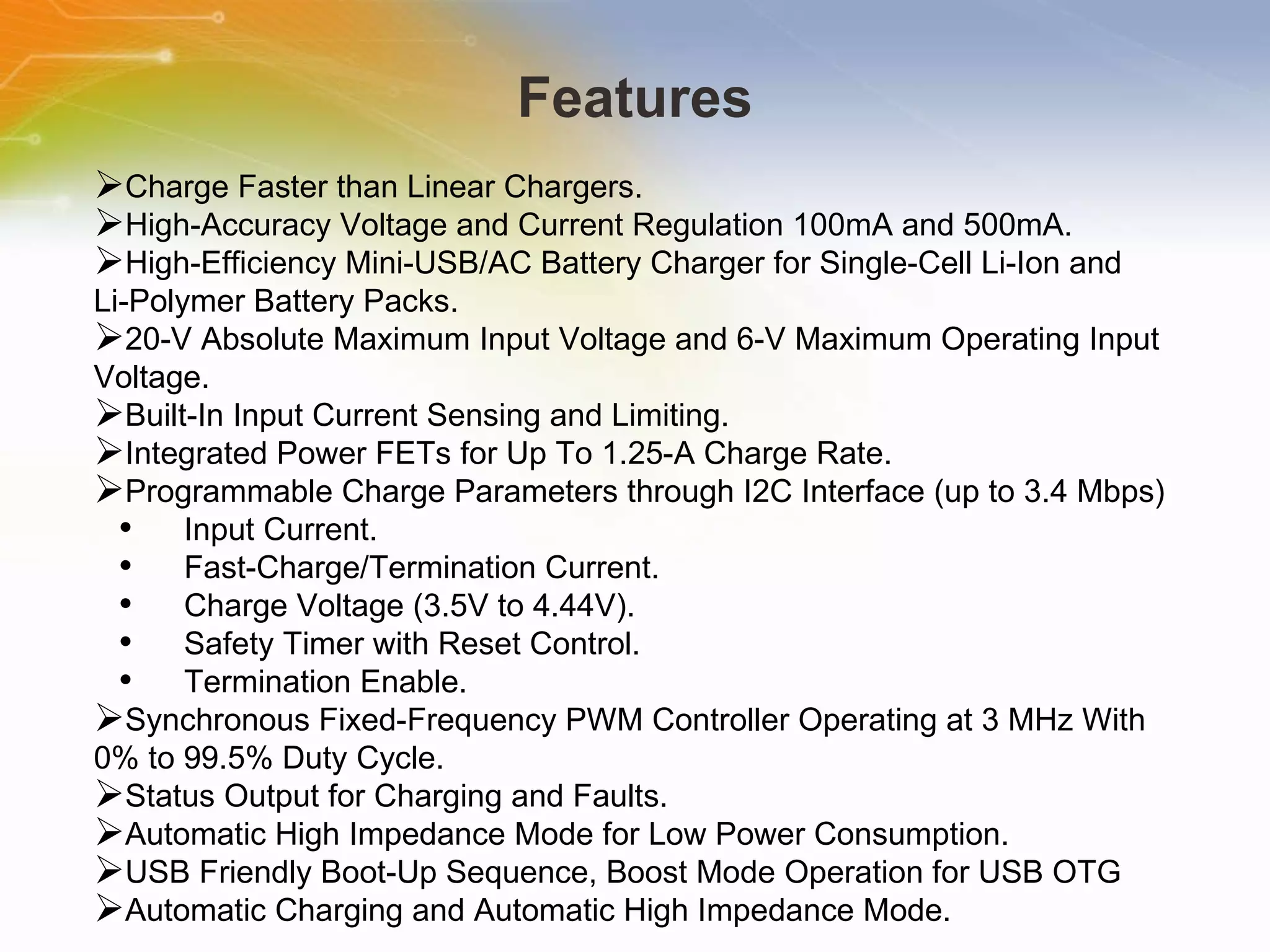 Features

➢Charge Faster than Linear Chargers.
➢High-Accuracy Voltage and Current Regulation 100mA and 500mA.
➢High-Efficiency Mini-USB/AC Battery Charger for Single-Cell Li-Ion and Li-Polymer Battery Packs.
➢20-V Absolute Maximum Input Voltage and 6-V Maximum Operating Input Voltage.
➢Built-In Input Current Sensing and Limiting.
➢Integrated Power FETs for Up To 1.25-A Charge Rate.
➢Programmable Charge Parameters through I2C Interface (up to 3.4 Mbps)
• Input Current.
• Fast-Charge/Termination Current.
• Charge Voltage (3.5V to 4.44V).
• Safety Timer with Reset Control.
• Termination Enable.
➢Synchronous Fixed-Frequency PWM Controller Operating at 3 MHz With 0% to 99.5% Duty Cycle.
➢Status Output for Charging and Faults.
➢Automatic High Impedance Mode for Low Power Consumption.
➢USB Friendly Boot-Up Sequence, Boost Mode Operation for USB OTG
➢Automatic Charging and Automatic High Impedance Mode.